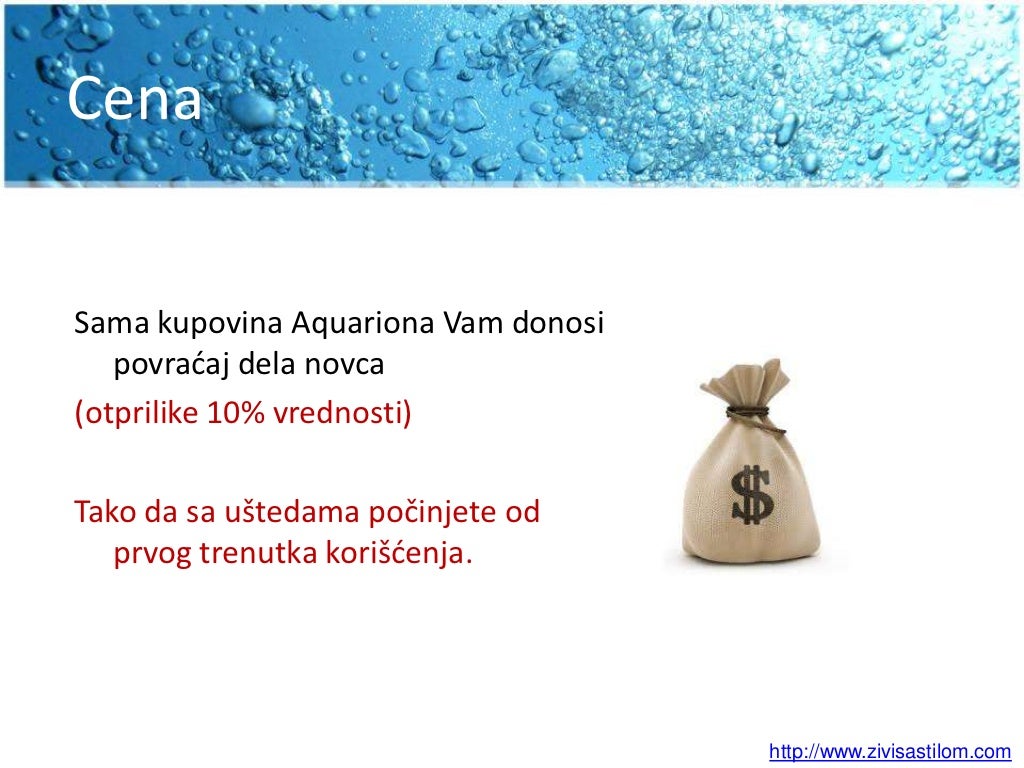 Cena

Sama kupovina Aquariona Vam donosi povraćaj dela novca
(otprilike 10% vrednosti)

Tako da sa uštedama počinjete od prvog trenutka korišćenja.

$

http://www.zivisastilom.com